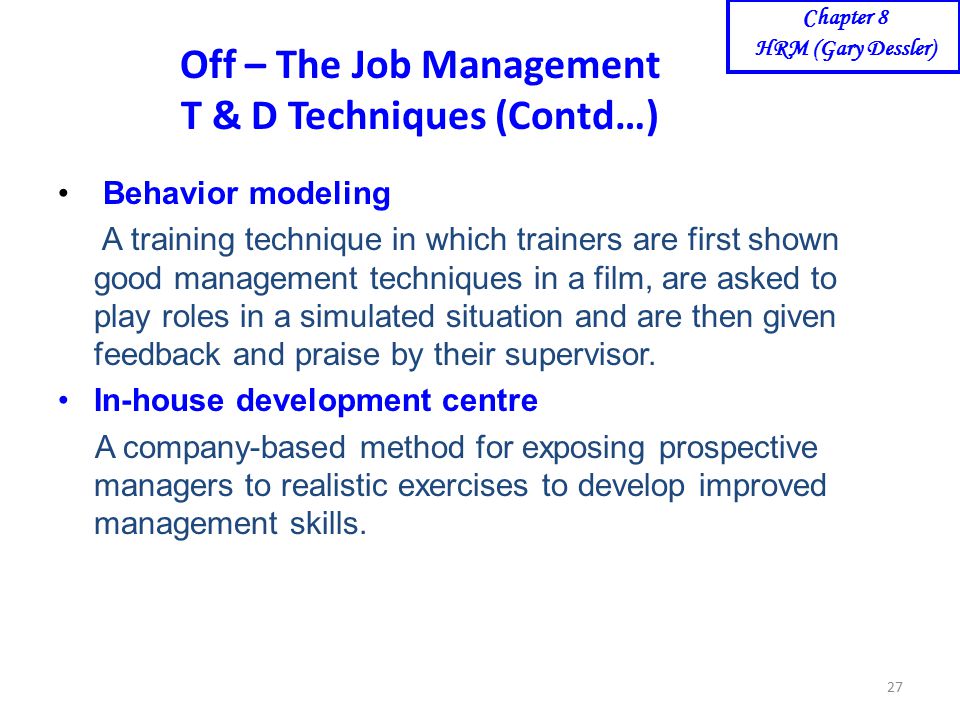 Chapter 8
HRM (Gary Dessler)

Off – The Job Management
T & D Techniques (Contd…)

• Behavior modeling

A training technique in which trainers are first shown good management techniques in a film, are asked to play roles in a simulated situation and are then given feedback and praise by their supervisor.

• In-house development centre

A company-based method for exposing prospective managers to realistic exercises to develop improved management skills.

27